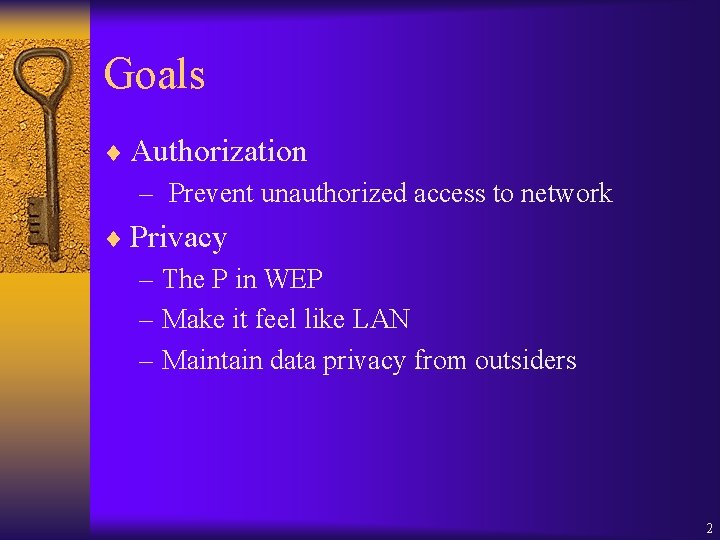 Goals

♦ Authorization
– Prevent unauthorized access to network

♦ Privacy
– The P in WEP
– Make it feel like LAN
– Maintain data privacy from outsiders

2